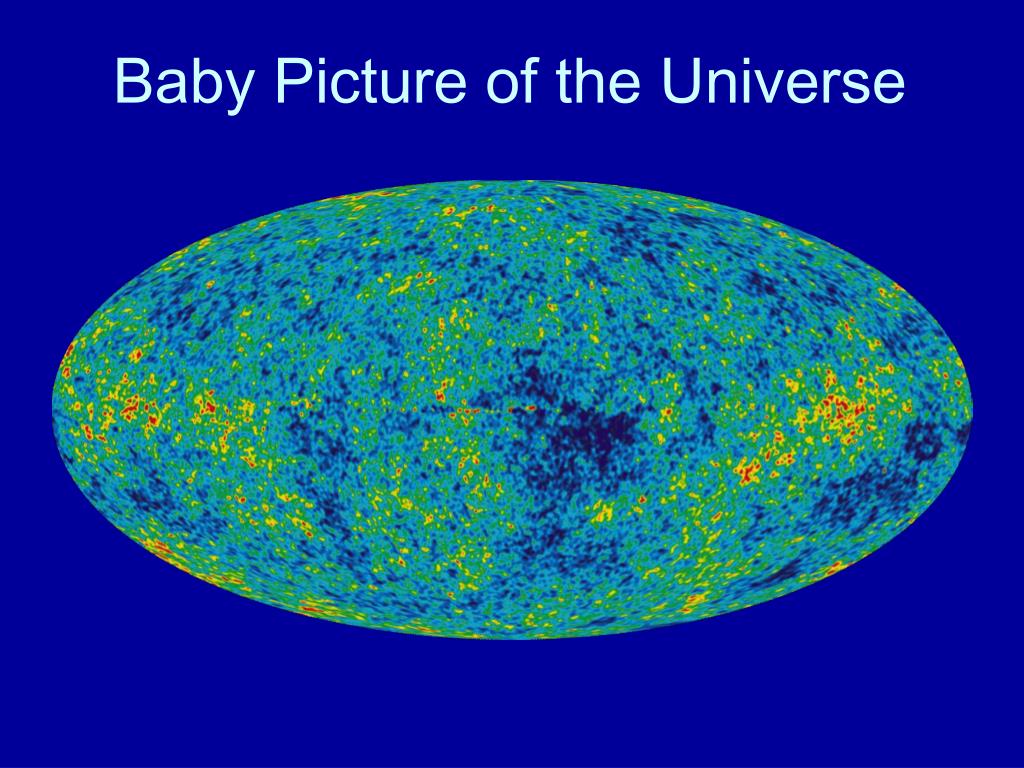 Baby Picture of the Universe